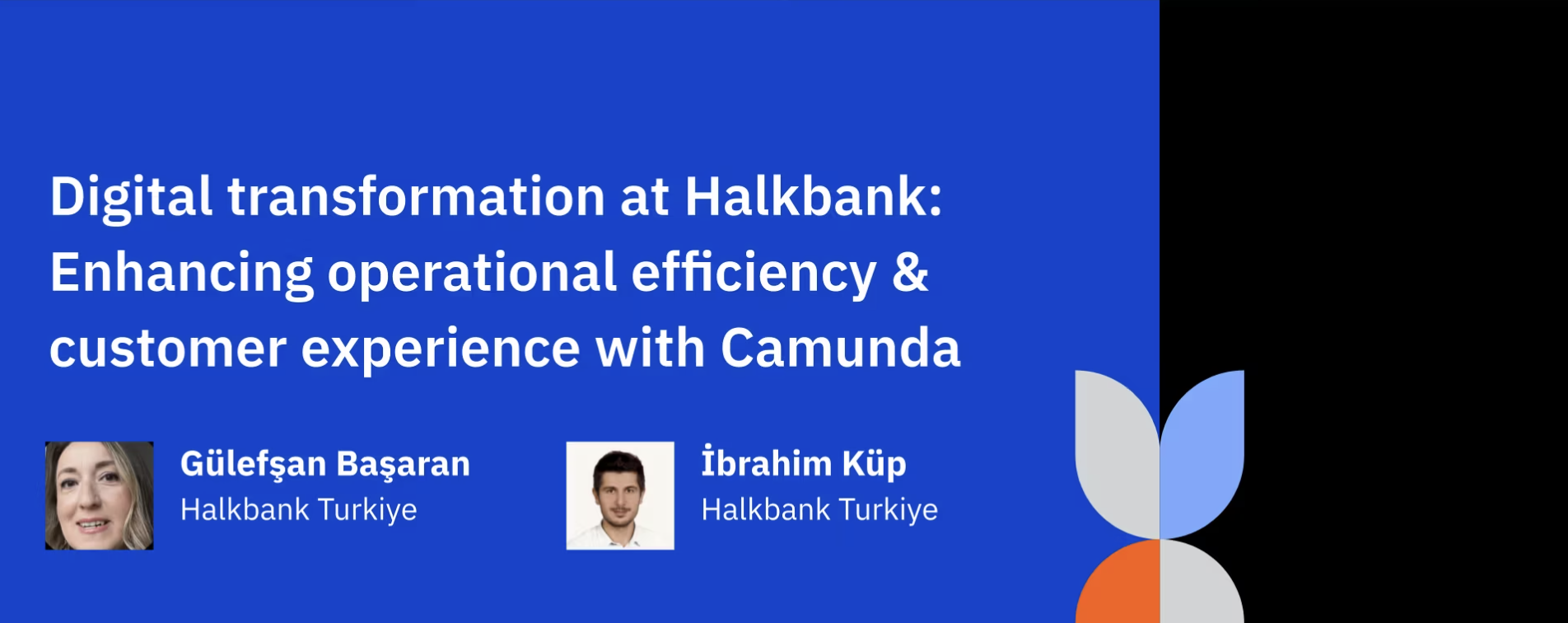 Digital transformation at Halkbank: Enhancing operational efficiency & customer experience with Camunda

Gülefşan Başaran
Halkbank Turkiye

İbrahim Küp
Halkbank Turkiye